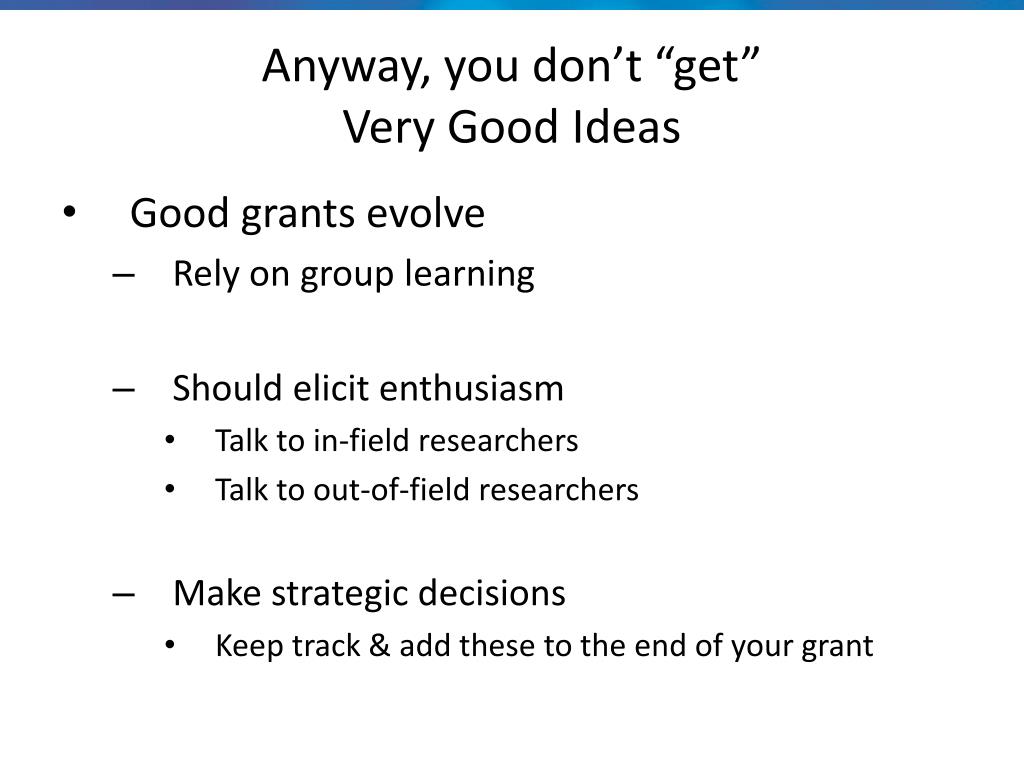 Anyway, you don’t “get”
Very Good Ideas

• Good grants evolve
– Rely on group learning

– Should elicit enthusiasm
• Talk to in-field researchers
• Talk to out-of-field researchers

– Make strategic decisions
• Keep track & add these to the end of your grant